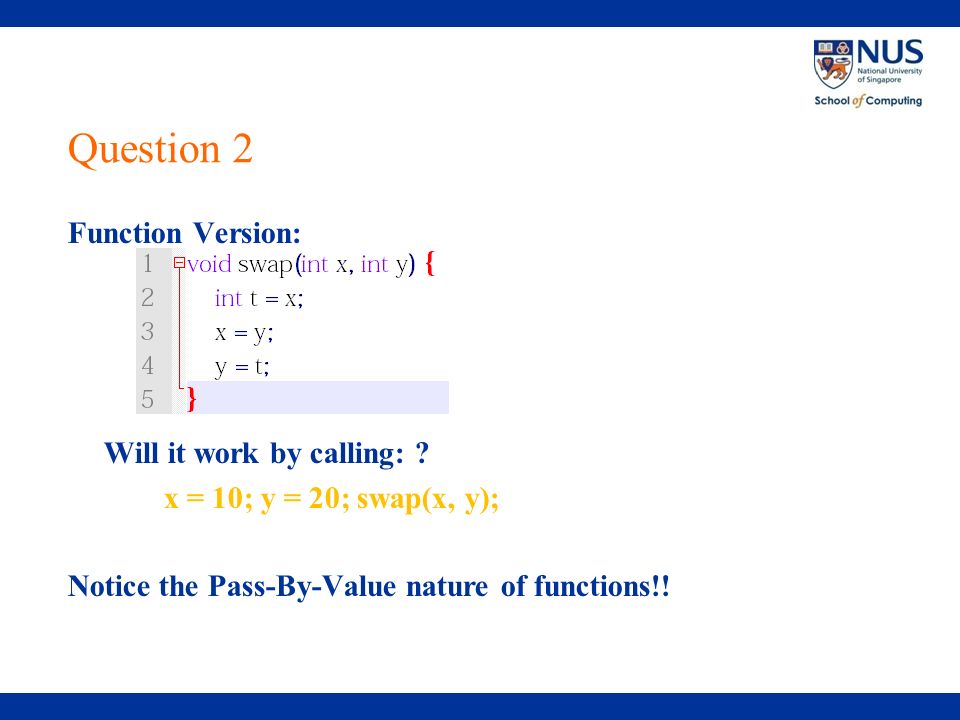 NUS
National University of Singapore
School of Computing

Question 2

Function Version:

1 void swap(int x, int y) {
2 int t = x;
3 x = y;
4 y = t;
5 }

Will it work by calling: ?

x = 10; y = 20; swap(x, y);

Notice the Pass-By-Value nature of functions!!